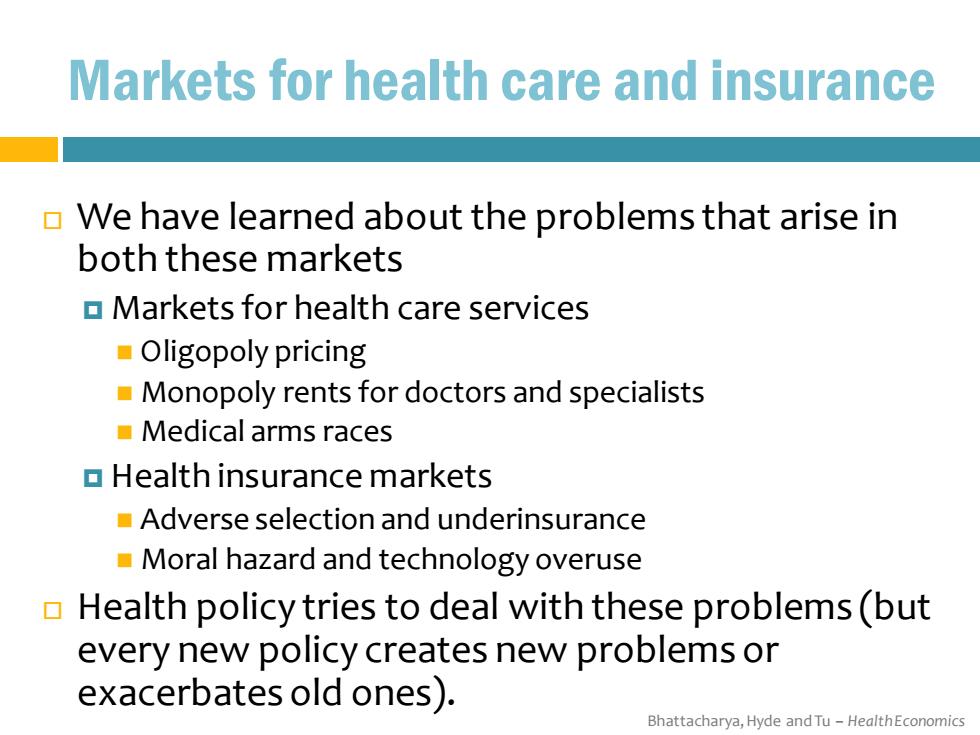 Markets for health care and insurance

We have learned about the problems that arise in both these markets

Markets for health care services

Oligopoly pricing

Monopoly rents for doctors and specialists

Medical arms races

Health insurance markets

Adverse selection and underinsurance

Moral hazard and technology overuse

Health policy tries to deal with these problems (but every new policy creates new problems or exacerbates old ones).

Bhattacharya, Hyde and Tu – Health Economics